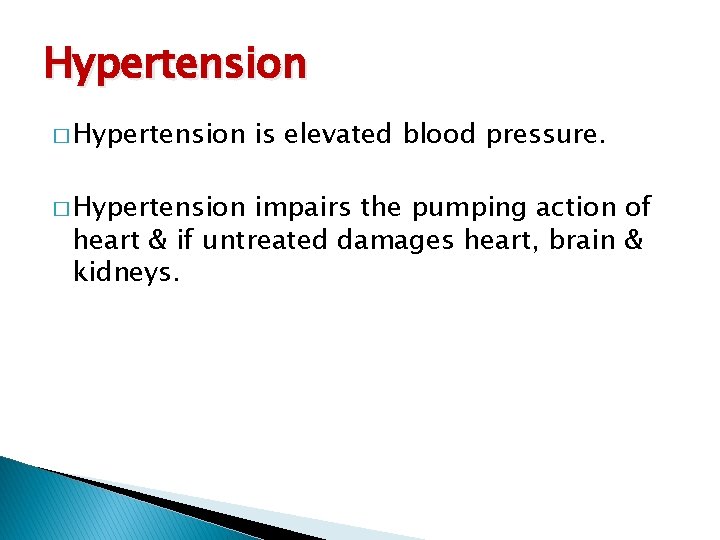 Hypertension

□ Hypertension is elevated blood pressure.

□ Hypertension impairs the pumping action of heart & if untreated damages heart, brain & kidneys.